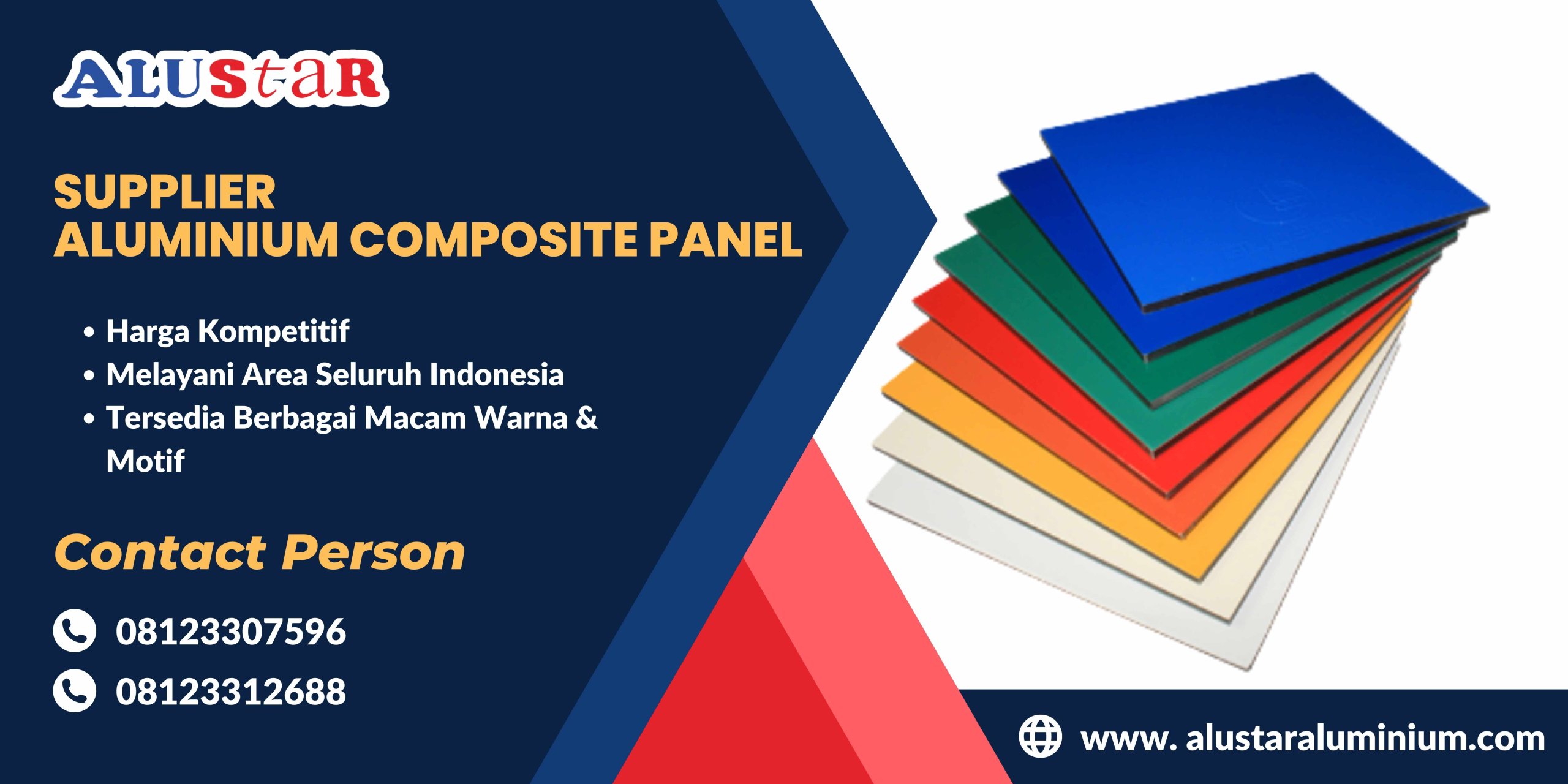 ALUStaR

SUPPLIER
ALUMINIUM COMPOSITE PANEL

• Harga Kompetitif
• Melayani Area Seluruh Indonesia
• Tersedia Berbagai Macam Warna & Motif

Contact Person

08123307596
08123312688

www. alustaraluminium.com